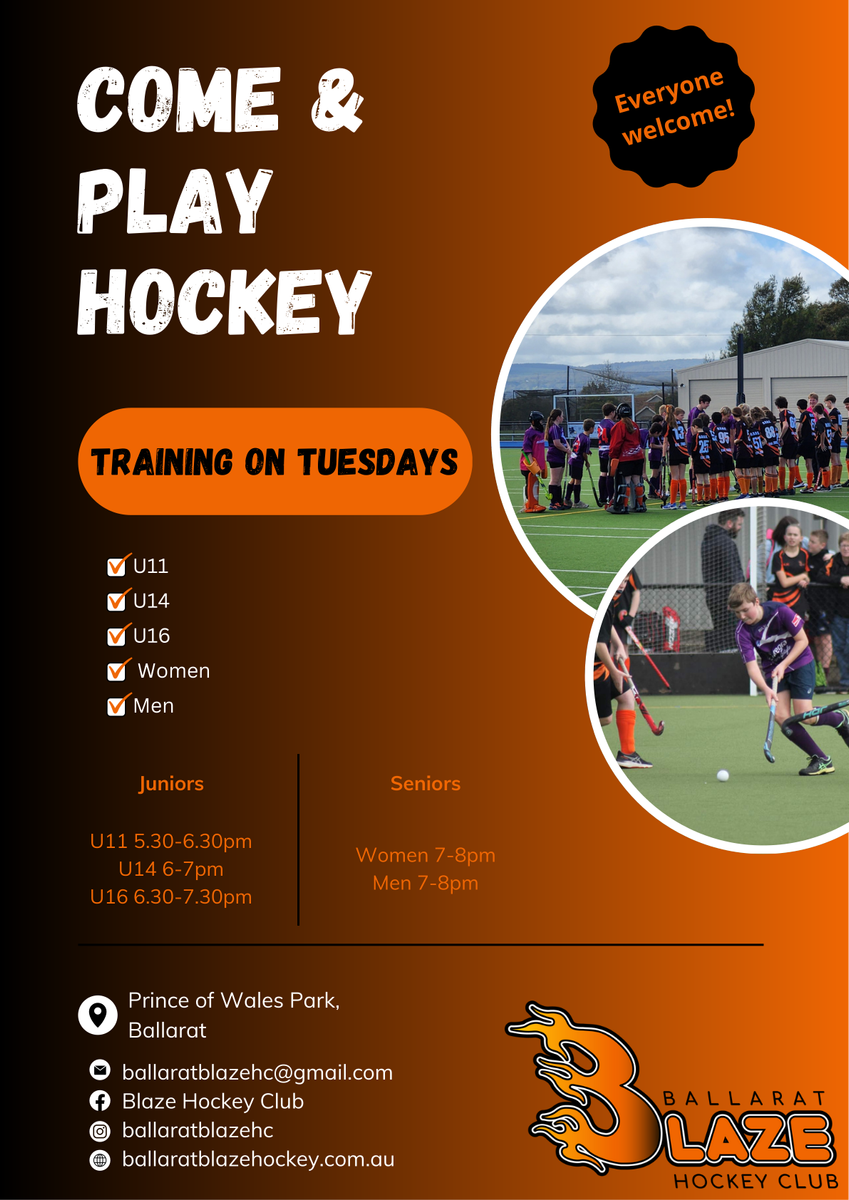 COME & PLAY HOCKEY

Everyone welcome!

TRAINING ON TUESDAYS

U11
U14
U16
Women
Men

Juniors

U11 5.30-6.30pm
U14 6-7pm
U16 6.30-7.30pm

Seniors

Women 7-8pm
Men 7-8pm

Prince of Wales Park, Ballarat

ballaratblazehc@gmail.com
Blaze Hockey Club
ballaratblazehc
ballaratblazehockey.com.au

BALLARAT
BLAZE
HOCKEY CLUB